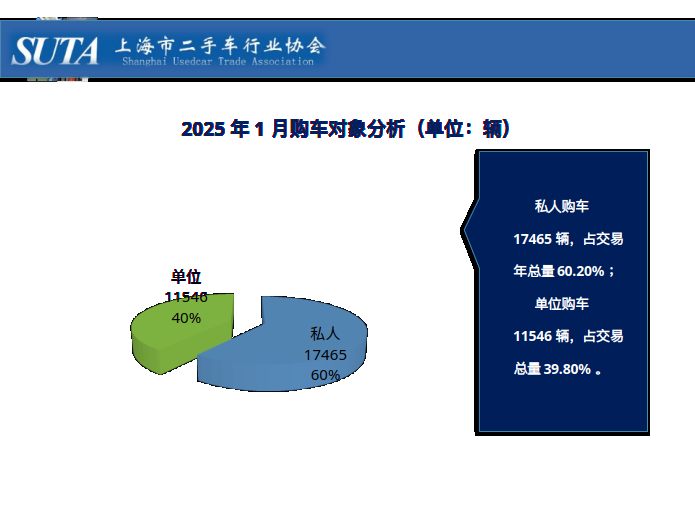 SUTA 上海市二手车行业协会
Shanghai Usedcar Trade Association

2025 年 1 月购车对象分析（单位：辆）

单位
11546
40%

私人
17465
60%

私人购车

17465 辆，占交易

年总量 60.20%；

单位购车

11546 辆，占交易

总量 39.80% 。